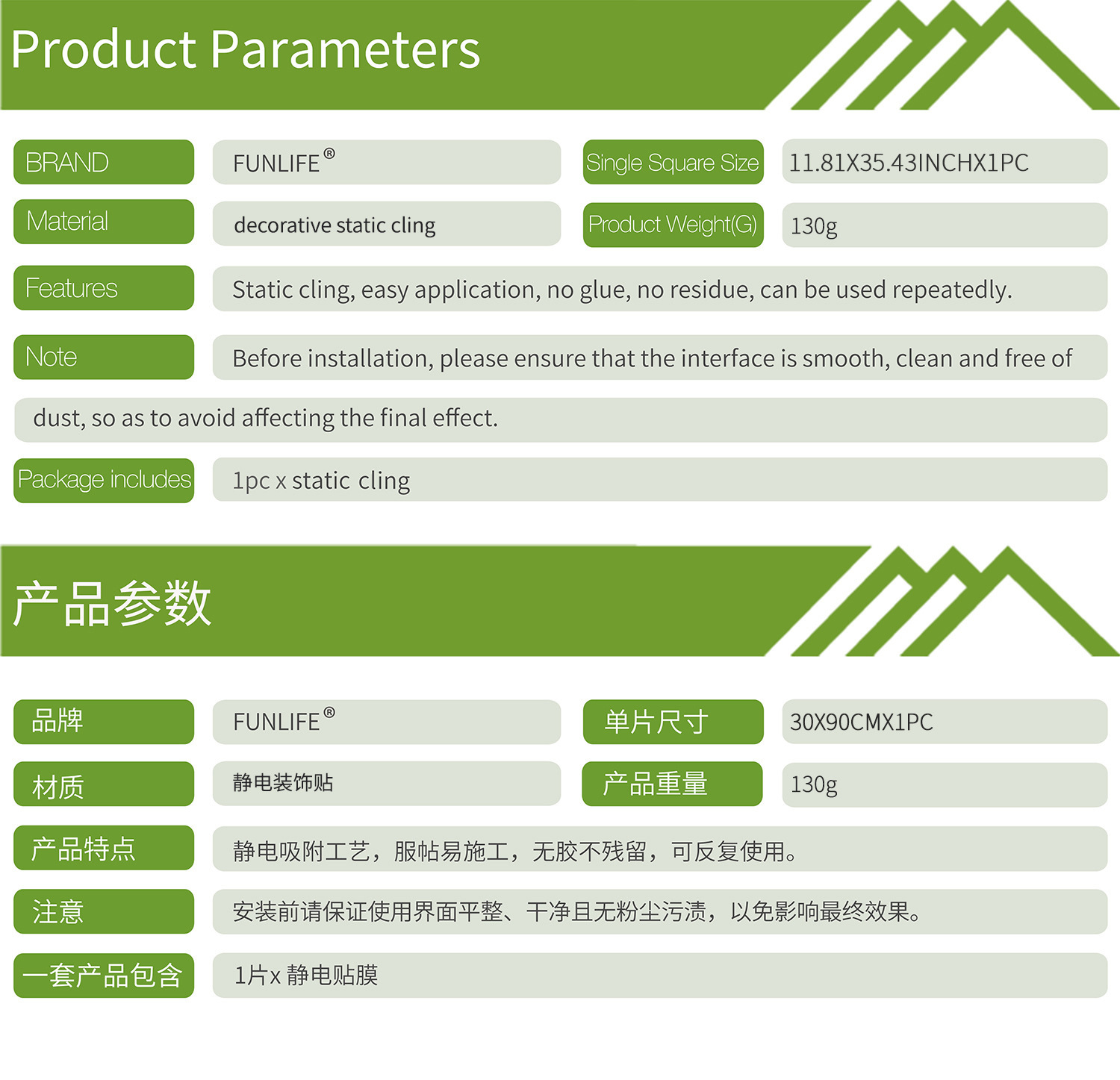 Product Parameters

BRAND
FUNLIFE®
Single Square Size
11.81X35.43INCHX1PC

Material
decorative static cling
Product Weight(G)
130g

Features
Static cling, easy application, no glue, no residue, can be used repeatedly.

Note
Before installation, please ensure that the interface is smooth, clean and free of dust, so as to avoid affecting the final effect.

Package includes
1pc x static cling

产品参数

品牌
FUNLIFE®
单片尺寸
30X90CMX1PC

材质
静电装饰贴
产品重量
130g

产品特点
静电吸附工艺，服帖易施工，无胶不残留，可反复使用。

注意
安装前请保证使用界面平整、干净且无粉尘污渍，以免影响最终效果。

一套产品包含
1片x 静电贴膜